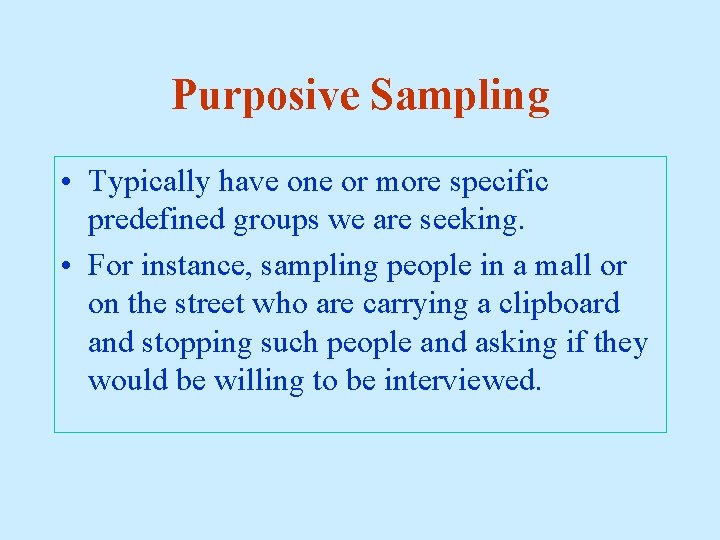 Purposive Sampling

• Typically have one or more specific predefined groups we are seeking.
• For instance, sampling people in a mall or on the street who are carrying a clipboard and stopping such people and asking if they would be willing to be interviewed.